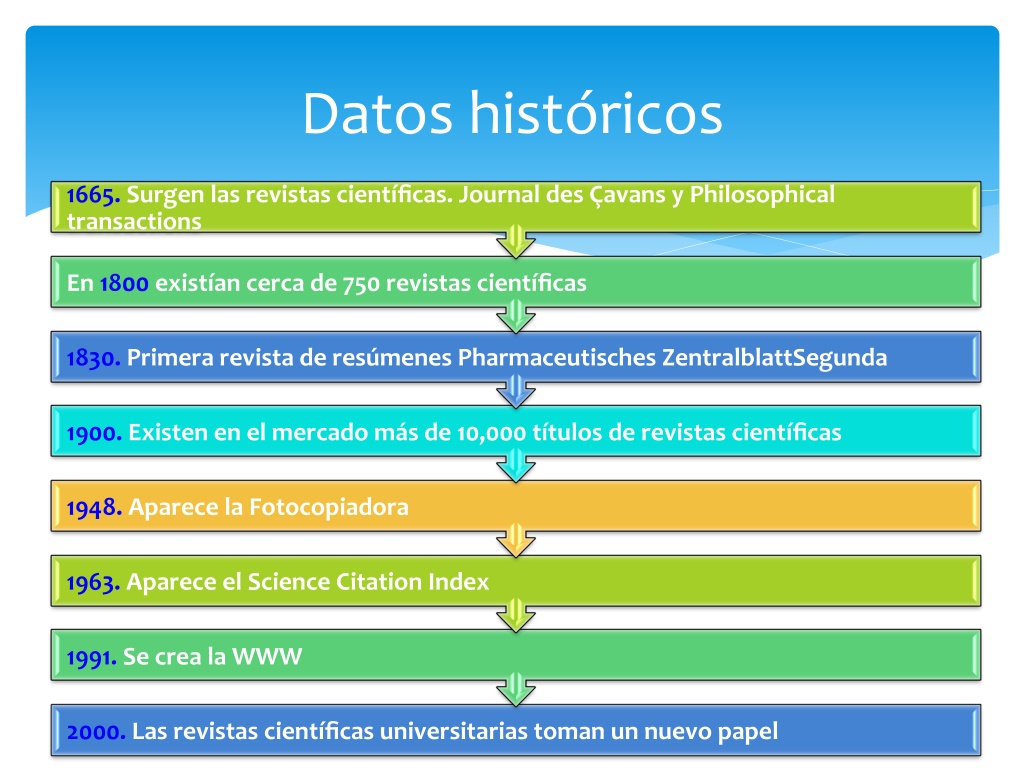 Datos históricos

1665. Surgen las revistas científicas. Journal des Çavans y Philosophical transactions

En 1800 existían cerca de 750 revistas científicas

1830. Primera revista de resúmenes Pharmaceutisches ZentralblattSegunda

1900. Existen en el mercado más de 10,000 títulos de revistas científicas

1948. Aparece la Fotocopiadora

1963. Aparece el Science Citation Index

1991. Se crea la WWW

2000. Las revistas científicas universitarias toman un nuevo papel